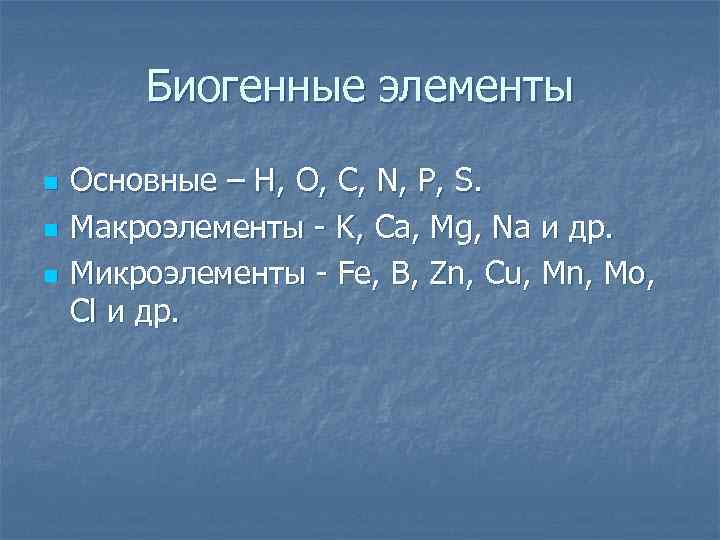 Биогенные элементы

- Основные – H, O, C, N, P, S.
- Макроэлементы - K, Ca, Mg, Na и др.
- Микроэлементы - Fe, B, Zn, Cu, Mn, Mo, Cl и др.